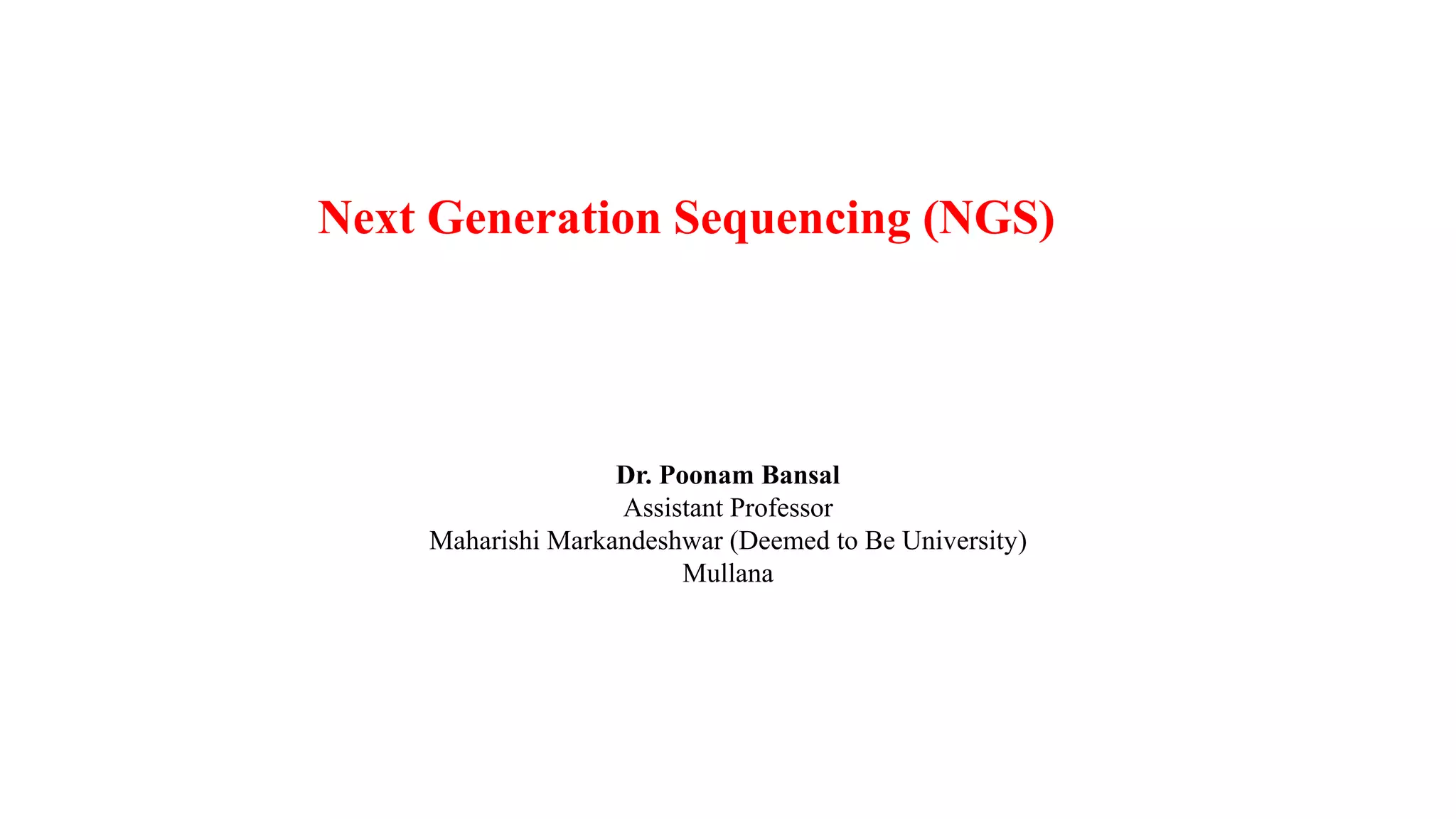 Next Generation Sequencing (NGS)

Dr. Poonam Bansal
Assistant Professor
Maharishi Markandeshwar (Deemed to Be University)
Mullana